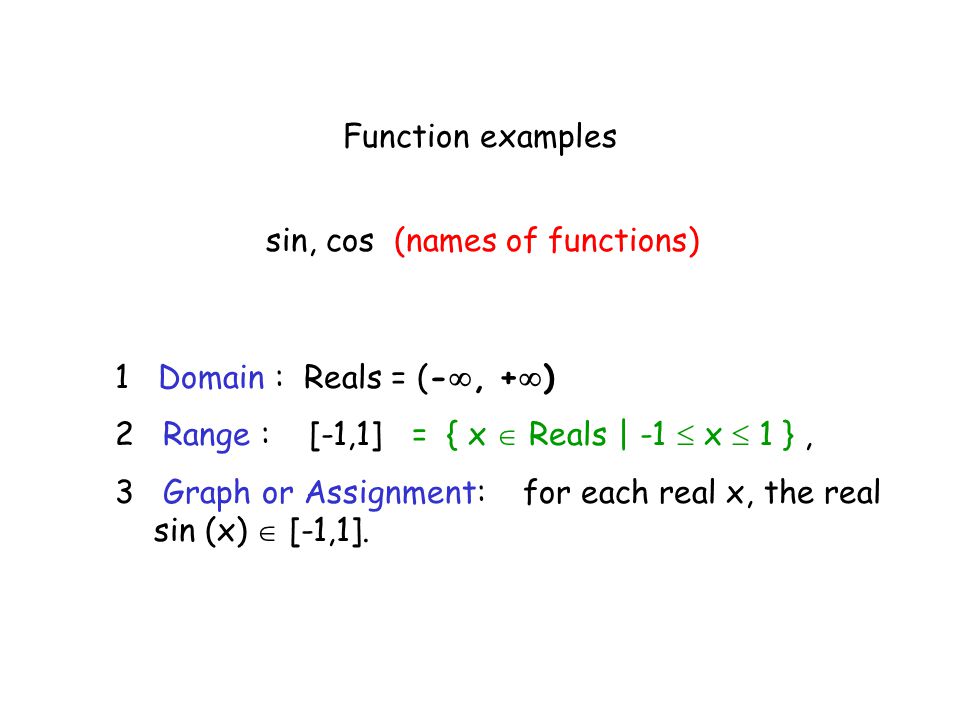 Function examples

sin, cos (names of functions)

1 Domain : Reals = $(-\infty, +\infty)$

2 Range : $[-1,1]$ = $\{ x \in \text{Reals} \mid -1 \leq x \leq 1 \}$ ,

3 Graph or Assignment: for each real x, the real sin (x) $\in [-1,1]$.